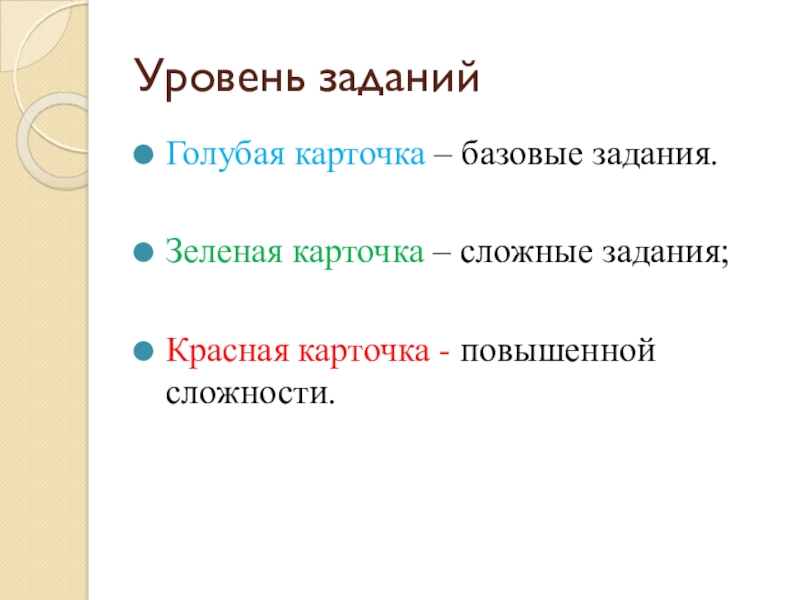 Уровень заданий

Голубая карточка – базовые задания.

Зеленая карточка – сложные задания;

Красная карточка - повышенной сложности.